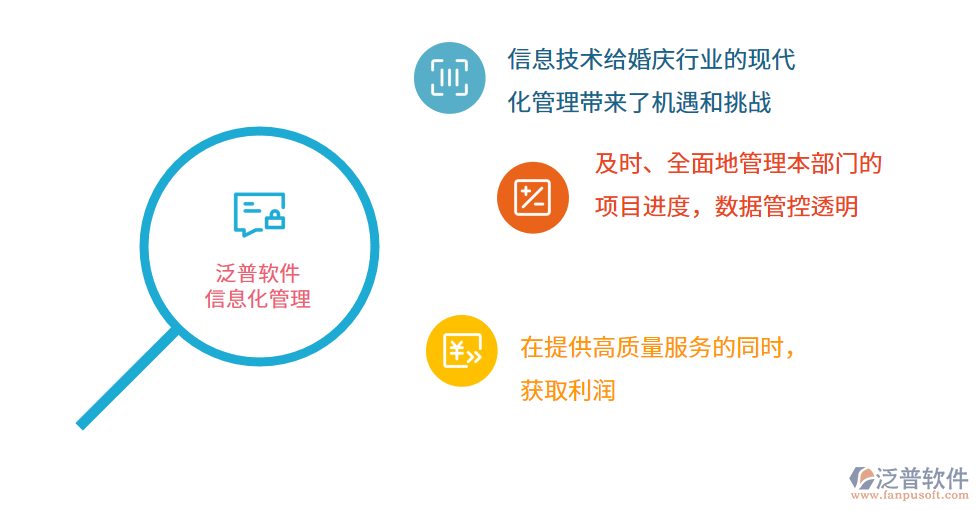 泛普软件
信息化管理

信息技术给婚庆行业的现代化管理带来了机遇和挑战

及时、全面地管理本部门的项目进度，数据管控透明

在提供高质量服务的同时，获取利润

泛普软件
www.fanpusoft.com